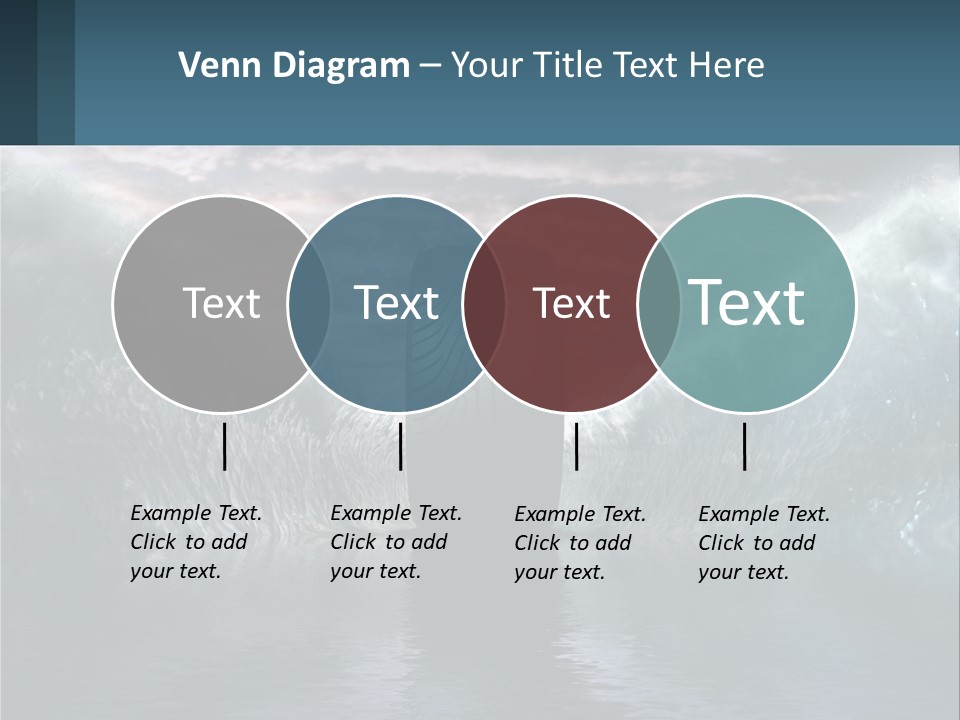 Venn Diagram – Your Title Text Here

Text

Text

Text

Text

Example Text. Click to add your text.

Example Text. Click to add your text.

Example Text. Click to add your text.

Example Text. Click to add your text.